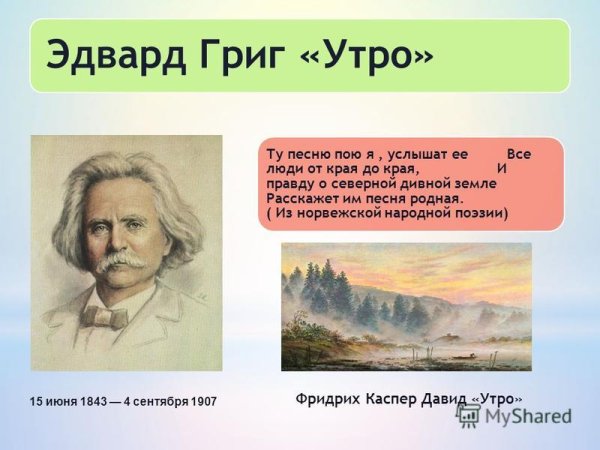 Эдвард Григ «Утро»

Ту песню пою я , услышат ее Все люди от края до края, И правду о северной дивной земле Расскажет им песня родная.
( Из норвежской народной поэзии)

15 июня 1843 — 4 сентября 1907

Фридрих Каспер Давид «Утро»

MyShared